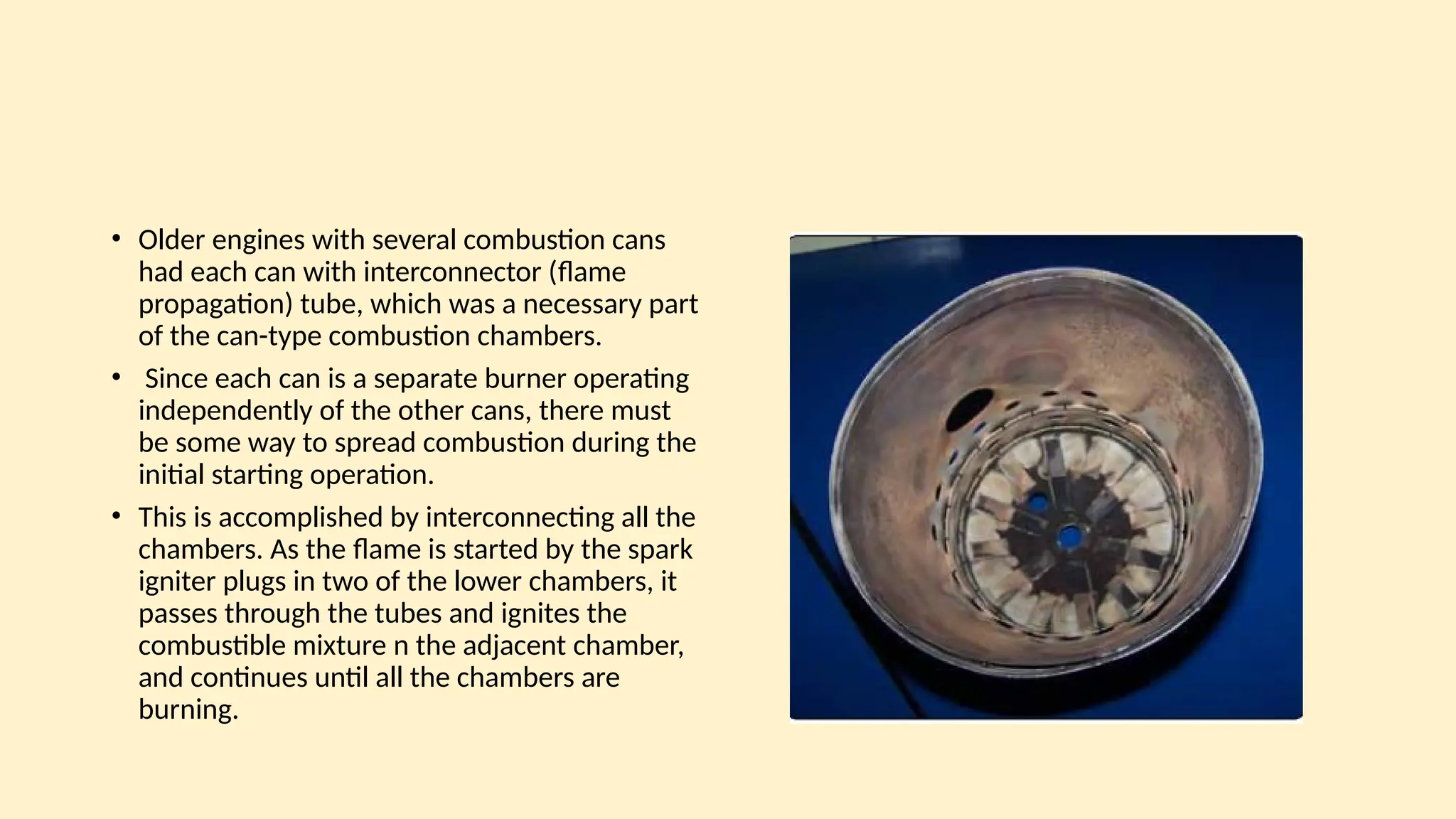 • Older engines with several combustion cans had each can with interconnector (flame propagation) tube, which was a necessary part of the can-type combustion chambers.

• Since each can is a separate burner operating independently of the other cans, there must be some way to spread combustion during the initial starting operation.

• This is accomplished by interconnecting all the chambers. As the flame is started by the spark igniter plugs in two of the lower chambers, it passes through the tubes and ignites the combustible mixture n the adjacent chamber, and continues until all the chambers are burning.